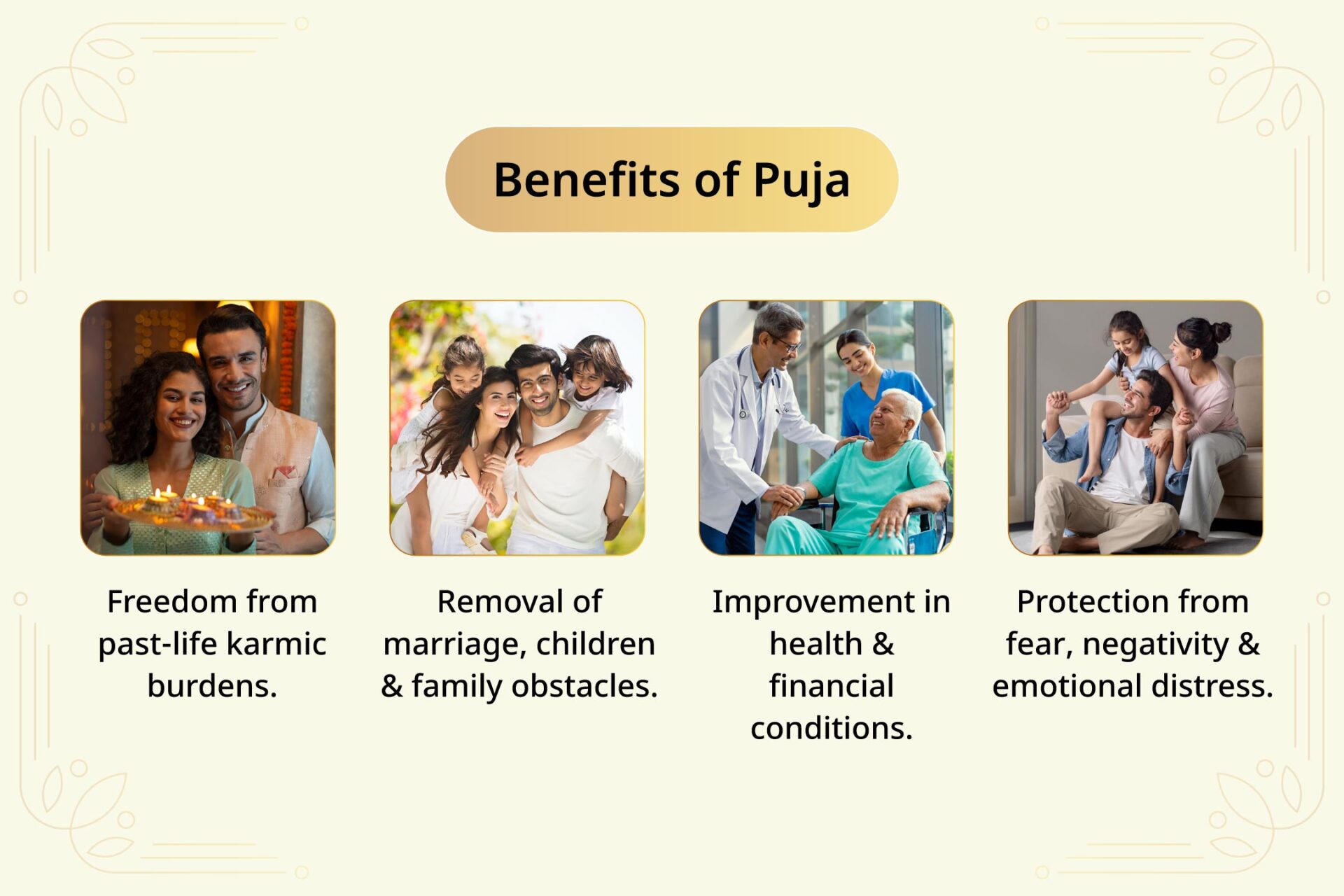 Benefits of Puja

Freedom from past-life karmic burdens.

Removal of marriage, children & family obstacles.

Improvement in health & financial conditions.

Protection from fear, negativity & emotional distress.